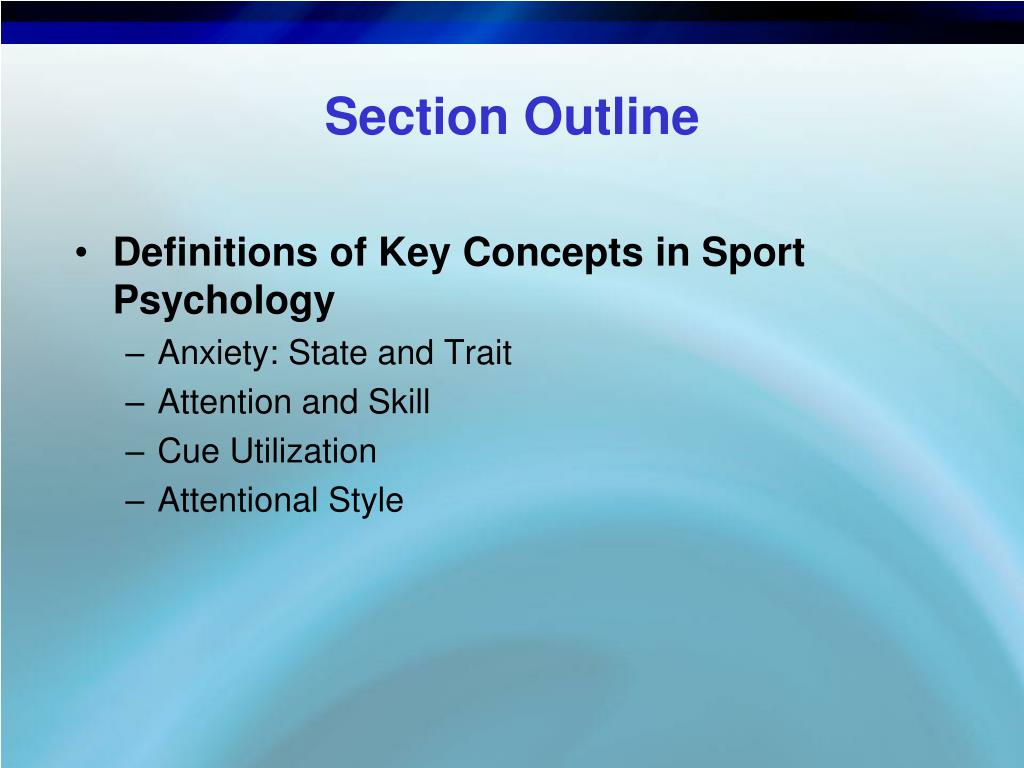 Section Outline

• Definitions of Key Concepts in Sport Psychology
– Anxiety: State and Trait
– Attention and Skill
– Cue Utilization
– Attentional Style